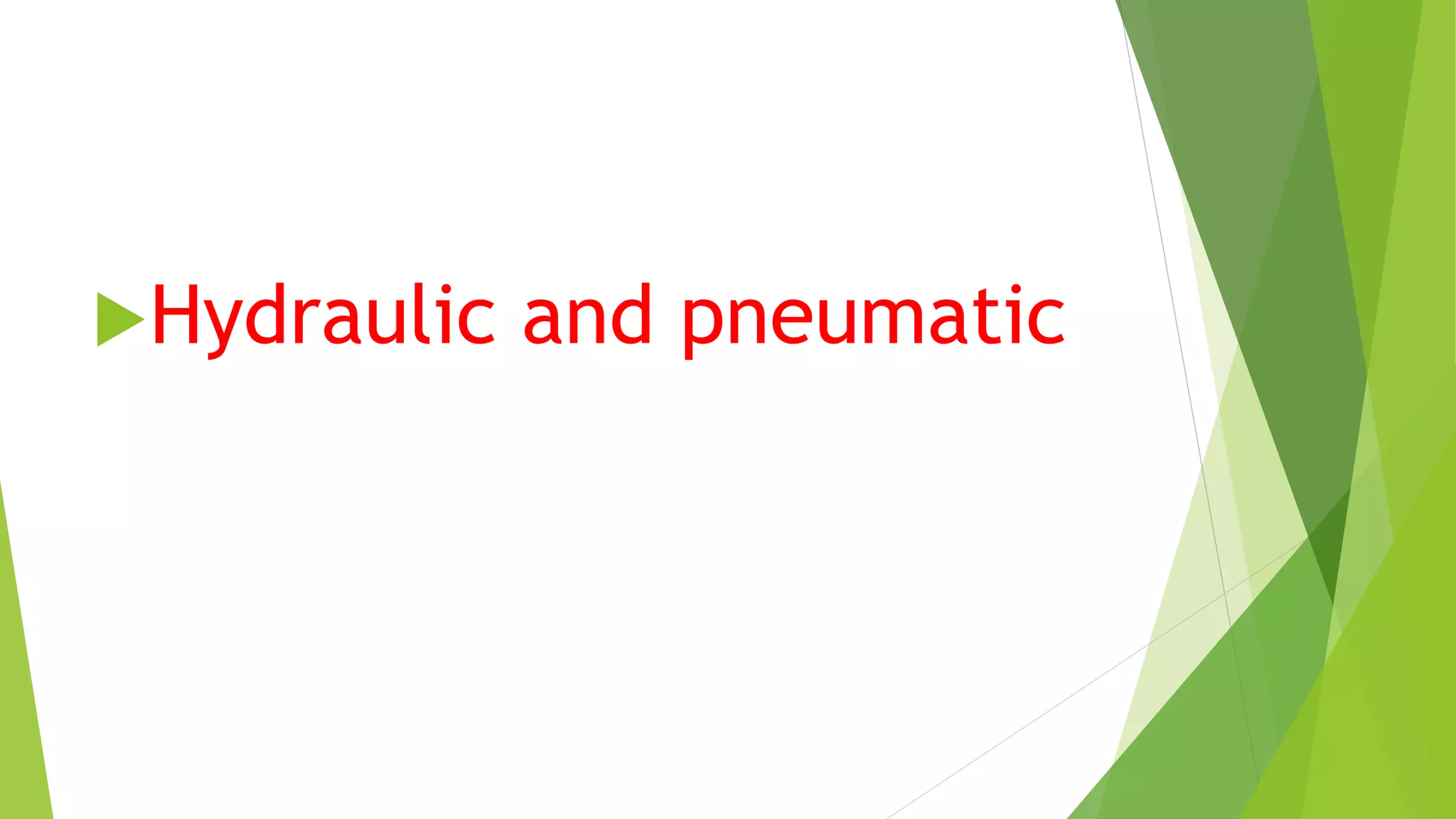 Hydraulic and pneumatic